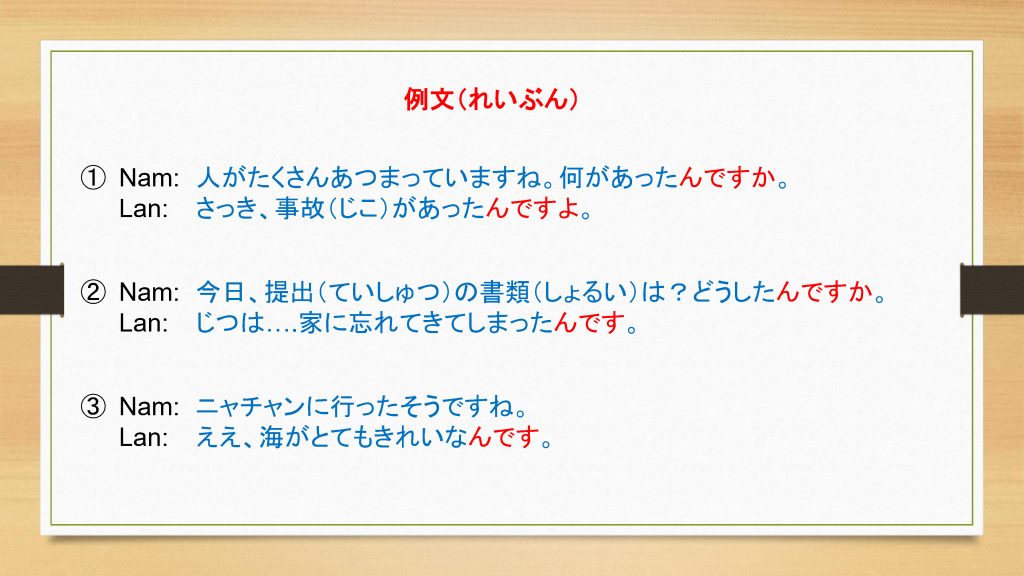 例文（れいぶん）

① Nam: 人がたくさんあつまっていますね。何があったんですか。
Lan: さっき、事故（じこ）があったんですよ。

② Nam: 今日、提出（ていしゅつ）の書類（しょるい）は？どうしたんですか。
Lan: じつは….家に忘れてきてしまったんです。

③ Nam: ニャチャンに行ったそうですね。
Lan: ええ、海がとてもきれいなんです。